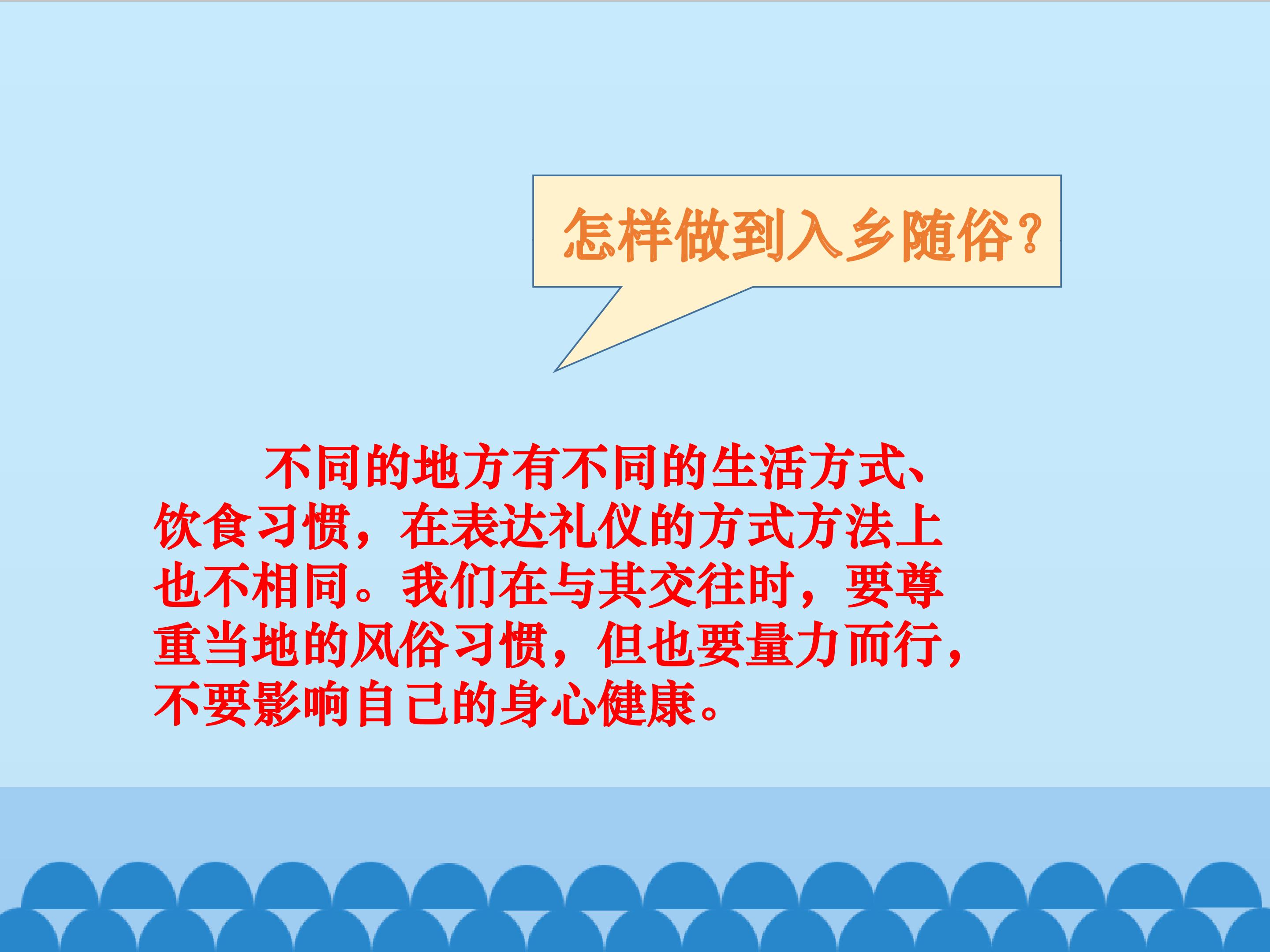 怎样做到入乡随俗？

不同的地方有不同的生活方式、饮食习惯，在表达礼仪的方式方法上也不相同。我们在与其交往时，要尊重当地的风俗习惯，但也要量力而行，不要影响自己的身心健康。